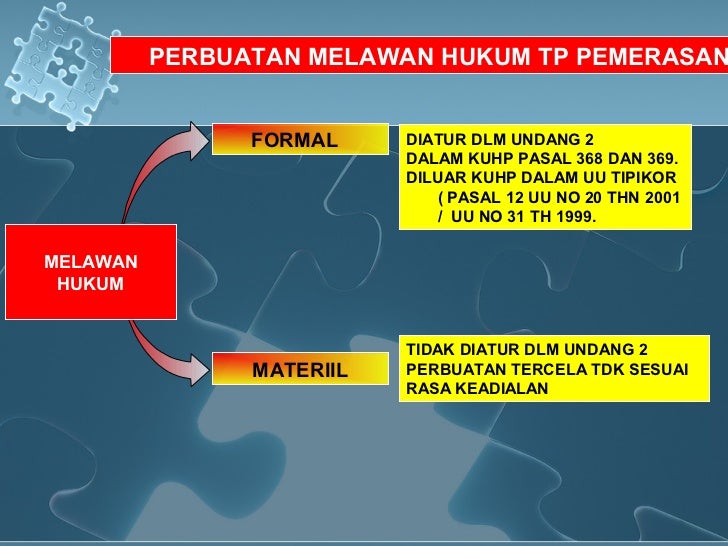 PERBUATAN MELAWAN HUKUM TP PEMERASAN

MELAWAN HUKUM

FORMAL

DIATUR DLM UNDANG 2
DALAM KUHP PASAL 368 DAN 369.
DILUAR KUHP DALAM UU TIPIKOR
( PASAL 12 UU NO 20 THN 2001
/ UU NO 31 TH 1999.

MATERIIL

TIDAK DIATUR DLM UNDANG 2
PERBUATAN TERCELA TDK SESUAI
RASA KEADIALAN